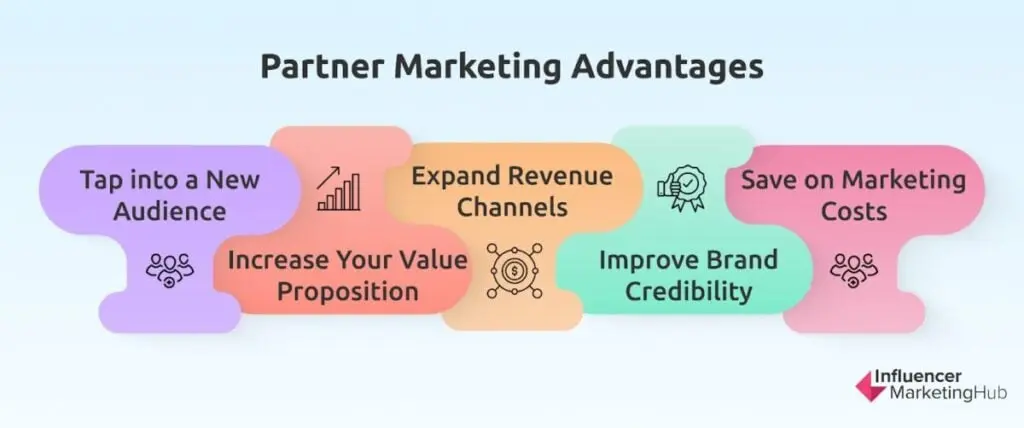 Partner Marketing Advantages

Tap into a New Audience

Increase Your Value Proposition

Expand Revenue Channels

Improve Brand Credibility

Save on Marketing Costs

Influencer MarketingHub